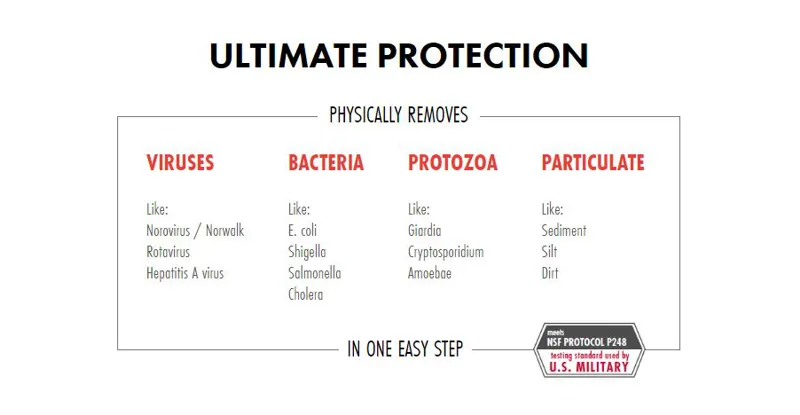 ULTIMATE PROTECTION

PHYSICALLY REMOVES

VIRUSES

Like:
Norovirus / Norwalk
Rotavirus
Hepatitis A virus

BACTERIA

Like:
E. coli
Shigella
Salmonella
Cholera

PROTOZOA

Like:
Giardia
Cryptosporidium
Amoebae

PARTICULATE

Like:
Sediment
Silt
Dirt

IN ONE EASY STEP

meets
NSF PROTOCOL P248
testing standard used by
U.S. MILITARY